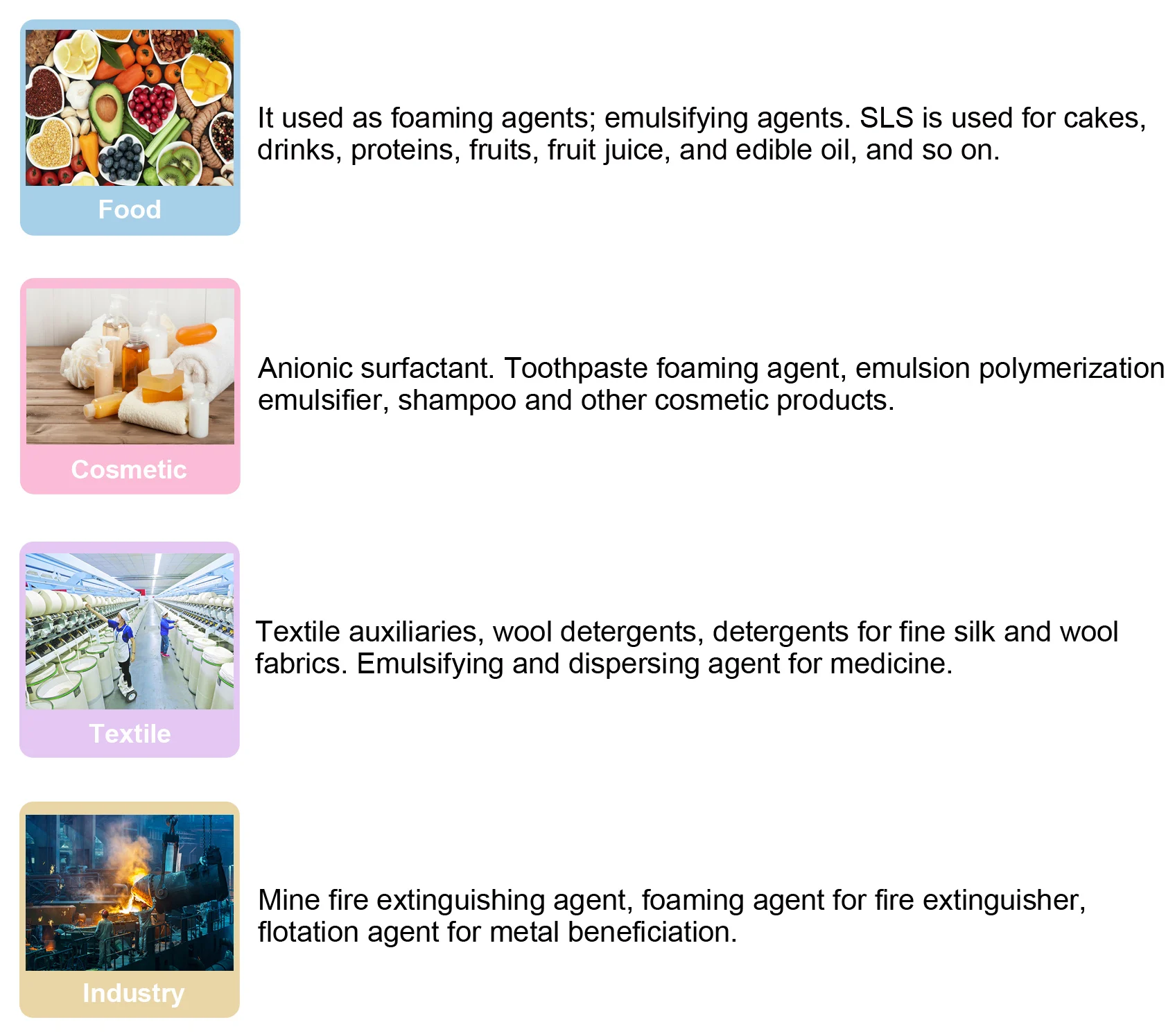 Food

It used as foaming agents; emulsifying agents. SLS is used for cakes, drinks, proteins, fruits, fruit juice, and edible oil, and so on.

Cosmetic

Anionic surfactant. Toothpaste foaming agent, emulsion polymerization emulsifier, shampoo and other cosmetic products.

Textile

Textile auxiliaries, wool detergents, detergents for fine silk and wool fabrics. Emulsifying and dispersing agent for medicine.

Industry

Mine fire extinguishing agent, foaming agent for fire extinguisher, flotation agent for metal beneficiation.